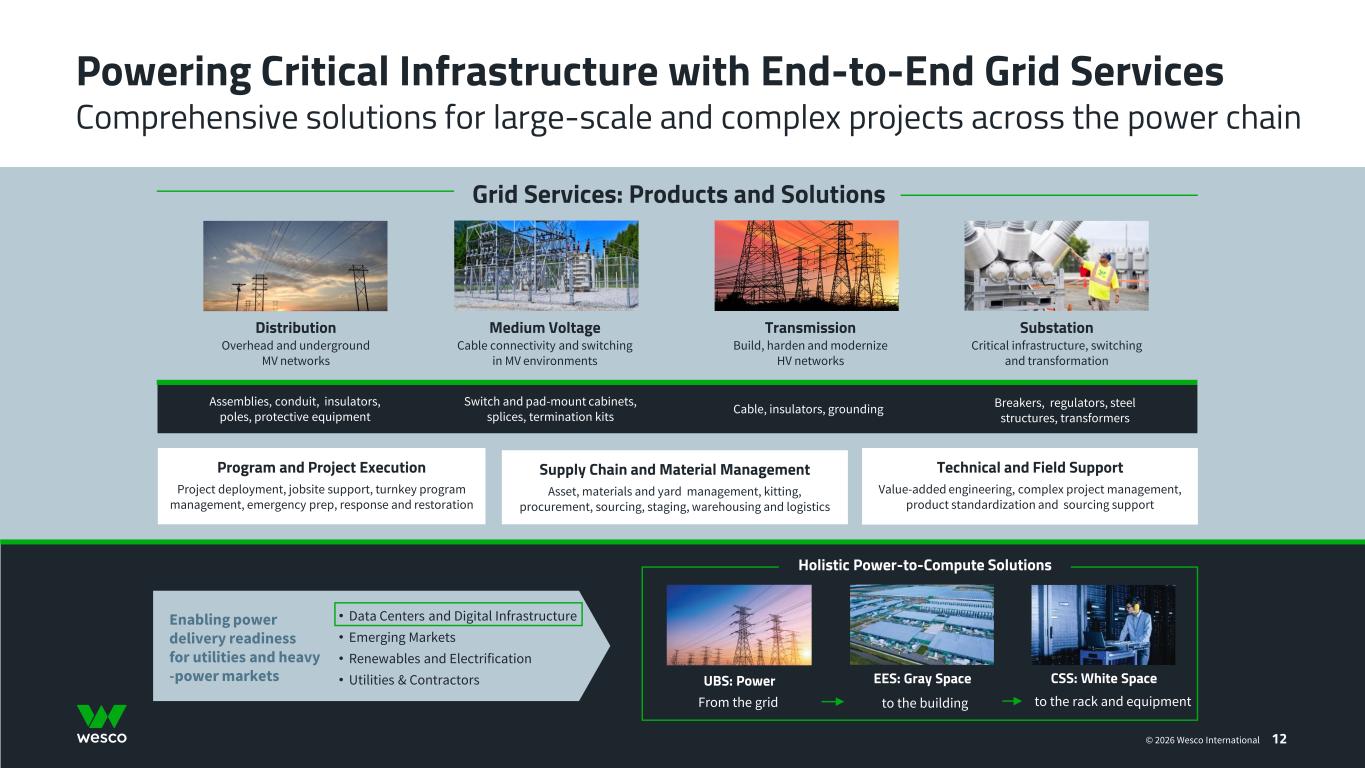 Powering Critical Infrastructure with End-to-End Grid Services
Comprehensive solutions for large-scale and complex projects across the power chain

Grid Services: Products and Solutions

Distribution
Overhead and underground MV networks

Medium Voltage
Cable connectivity and switching in MV environments

Transmission
Build, harden and modernize HV networks

Substation
Critical infrastructure, switching and transformation

Assemblies, conduit, insulators, poles, protective equipment

Switch and pad-mount cabinets, splices, termination kits

Cable, insulators, grounding

Breakers, regulators, steel structures, transformers

Program and Project Execution
Project deployment, jobsite support, turnkey program management, emergency prep, response and restoration

Supply Chain and Material Management
Asset, materials and yard management, kitting, procurement, sourcing, staging, warehousing and logistics

Technical and Field Support
Value-added engineering, complex project management, product standardization and sourcing support

Enabling power delivery readiness for utilities and heavy -power markets

• Data Centers and Digital Infrastructure
• Emerging Markets
• Renewables and Electrification
• Utilities & Contractors

Holistic Power-to-Compute Solutions

UBS: Power
From the grid

EES: Gray Space
to the building

CSS: White Space
to the rack and equipment

wesco

© 2026 Wesco International 12